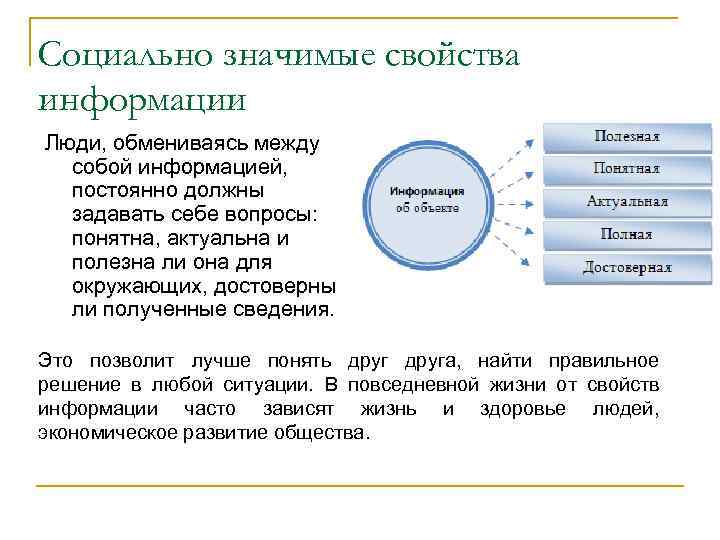 Социально значимые свойства информации

Люди, обмениваясь между собой информацией, постоянно должны задавать себе вопросы: понятна, актуальна и полезна ли она для окружающих, достоверны ли полученные сведения.

Информация об объекте

Полезная

Понятная

Актуальная

Полная

Достоверная

Это позволит лучше понять друг друга, найти правильное решение в любой ситуации. В повседневной жизни от свойств информации часто зависят жизнь и здоровье людей, экономическое развитие общества.